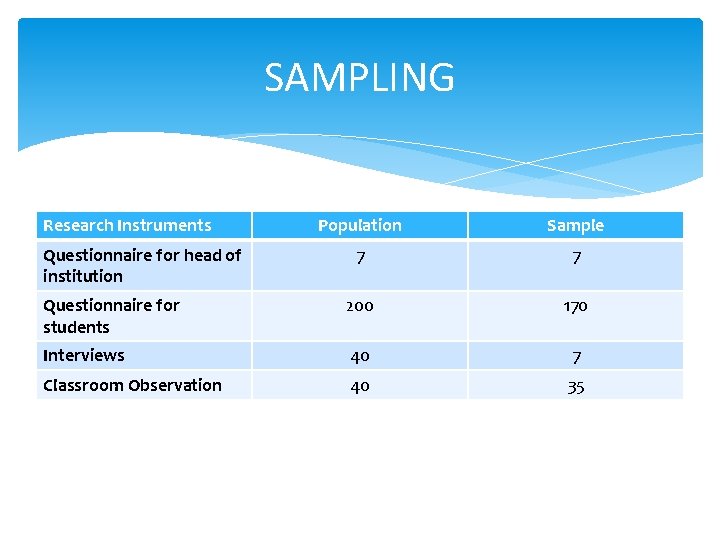 SAMPLING

| Research Instruments | Population | Sample |
|---|---|---|
| Questionnaire for head of institution | 7 | 7 |
| Questionnaire for students | 200 | 170 |
| Interviews | 40 | 7 |
| Classroom Observation | 40 | 35 |